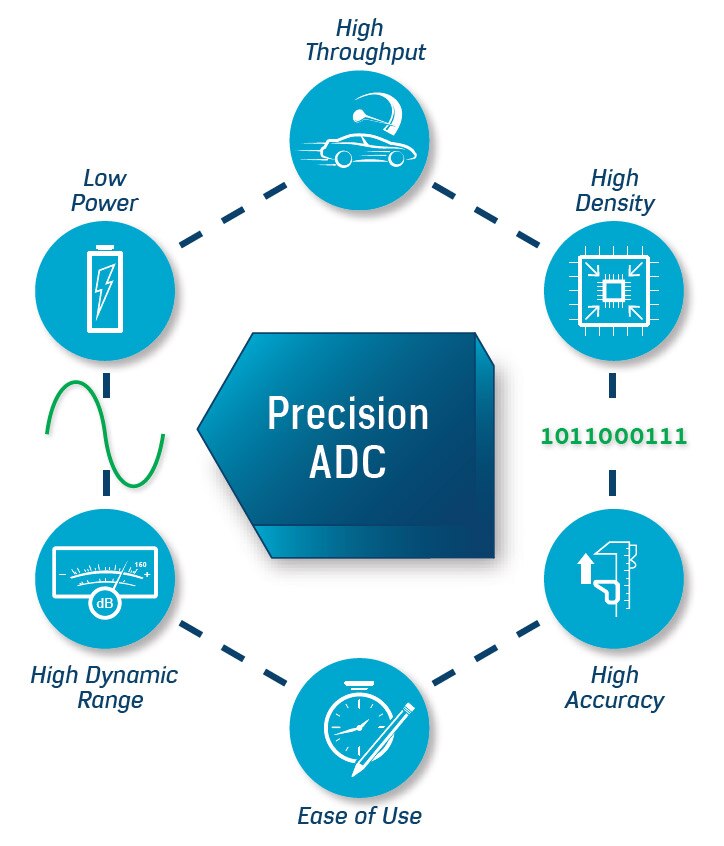 High Throughput

Low Power

High Density

Precision ADC

1011000111

160

dB

High Dynamic Range

High Accuracy

Ease of Use